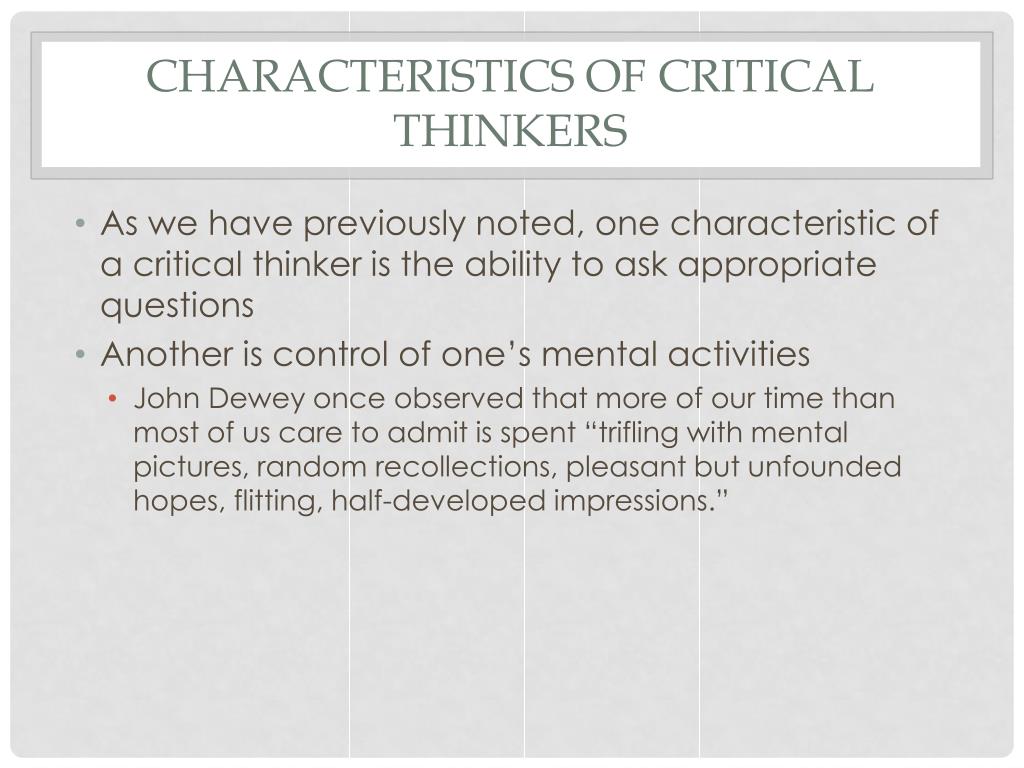 CHARACTERISTICS OF CRITICAL THINKERS

• As we have previously noted, one characteristic of a critical thinker is the ability to ask appropriate questions
• Another is control of one’s mental activities
  • John Dewey once observed that more of our time than most of us care to admit is spent “trifling with mental pictures, random recollections, pleasant but unfounded hopes, flitting, half-developed impressions.”